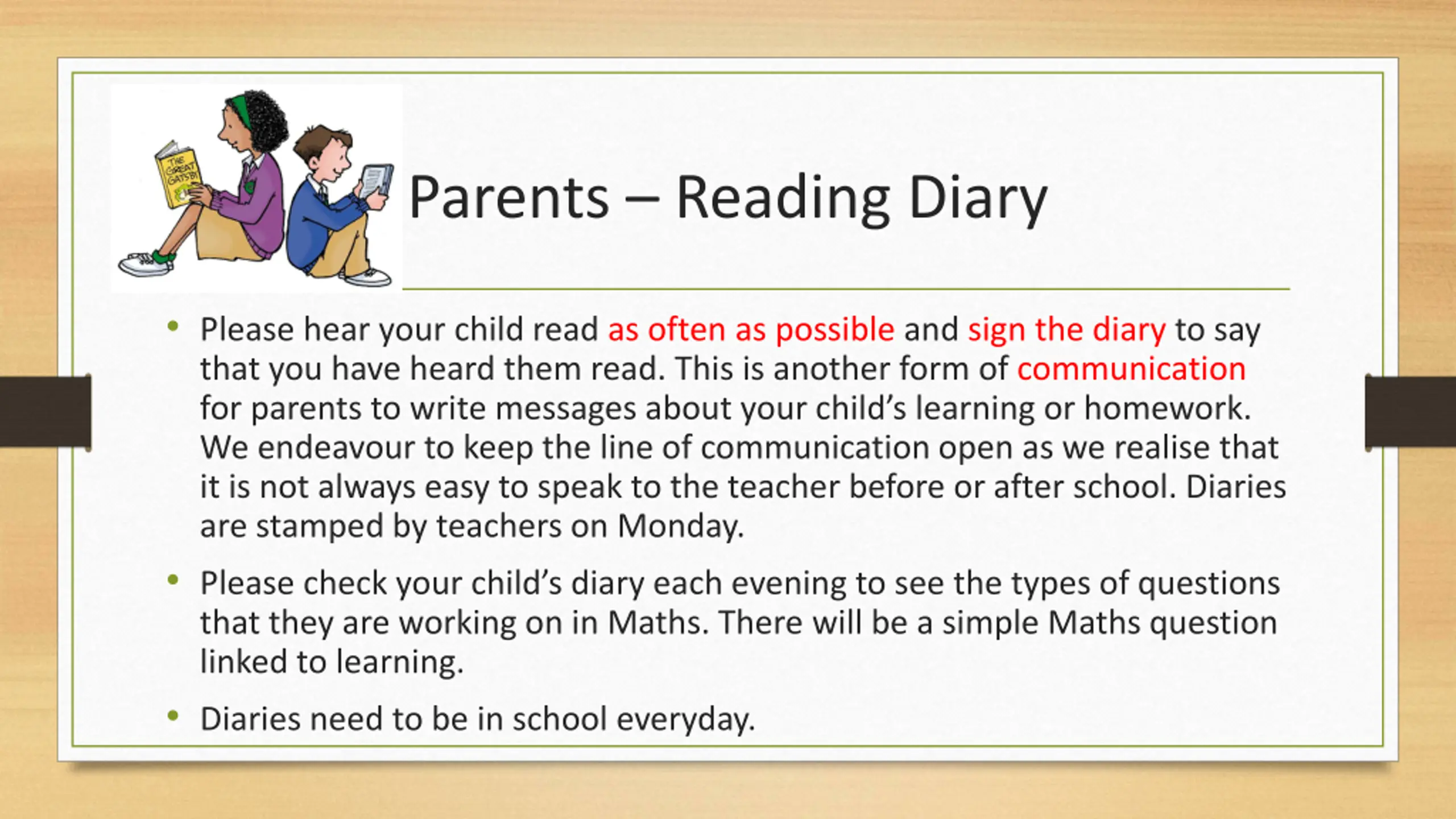 THE GREAT GATSBY

Parents – Reading Diary

• Please hear your child read as often as possible and sign the diary to say that you have heard them read. This is another form of communication for parents to write messages about your child's learning or homework. We endeavour to keep the line of communication open as we realise that it is not always easy to speak to the teacher before or after school. Diaries are stamped by teachers on Monday.

• Please check your child's diary each evening to see the types of questions that they are working on in Maths. There will be a simple Maths question linked to learning.

• Diaries need to be in school everyday.